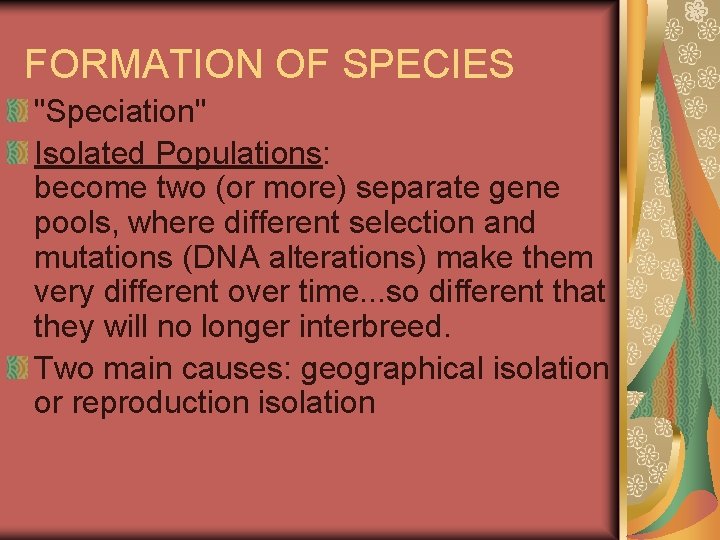 FORMATION OF SPECIES

"Speciation"

Isolated Populations: become two (or more) separate gene pools, where different selection and mutations (DNA alterations) make them very different over time...so different that they will no longer interbreed.

Two main causes: geographical isolation or reproduction isolation